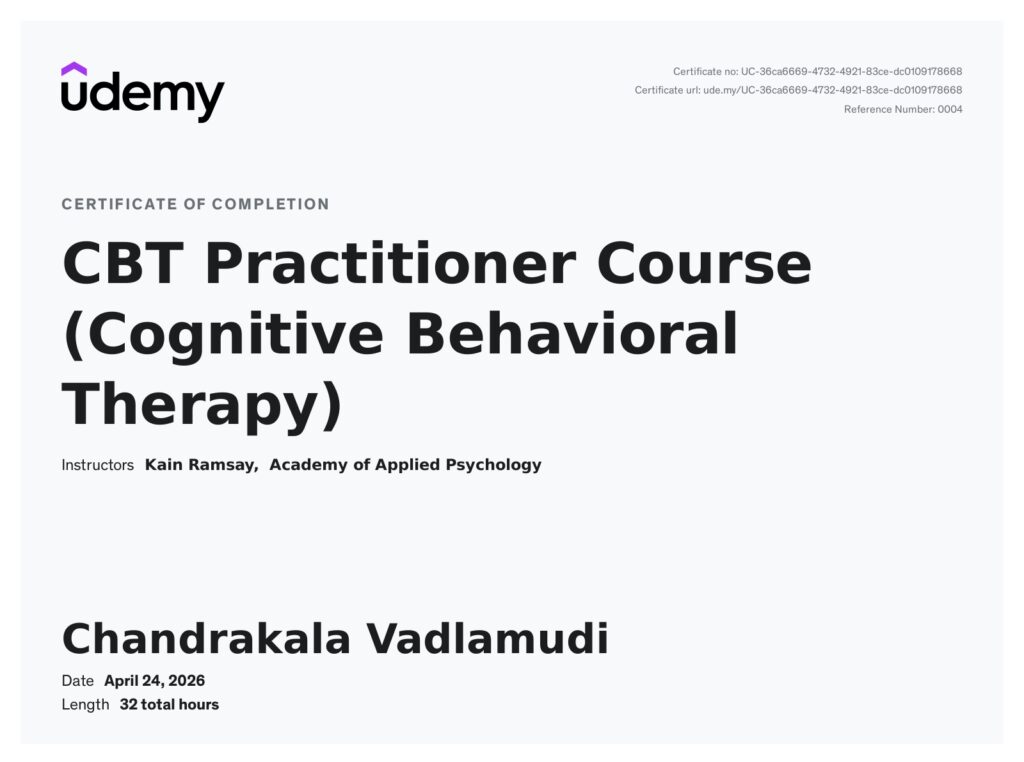 udemy

Certificate no: UC-36ca6669-4732-4921-83ce-dc0109178668
Certificate url: ude.my/UC-36ca6669-4732-4921-83ce-dc0109178668
Reference Number: 0004

CERTIFICATE OF COMPLETION

CBT Practitioner Course (Cognitive Behavioral Therapy)

Instructors Kain Ramsay, Academy of Applied Psychology

Chandrakala Vadlamudi

Date April 24, 2026
Length 32 total hours